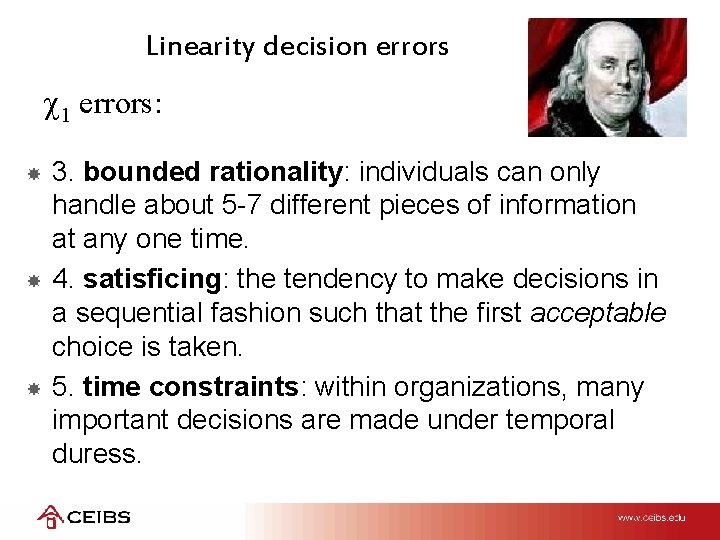 Linearity decision errors

$\chi_1$ errors:

3. bounded rationality: individuals can only handle about 5-7 different pieces of information at any one time.

4. satisficing: the tendency to make decisions in a sequential fashion such that the first acceptable choice is taken.

5. time constraints: within organizations, many important decisions are made under temporal duress.

CEIBS

www.ceibs.edu